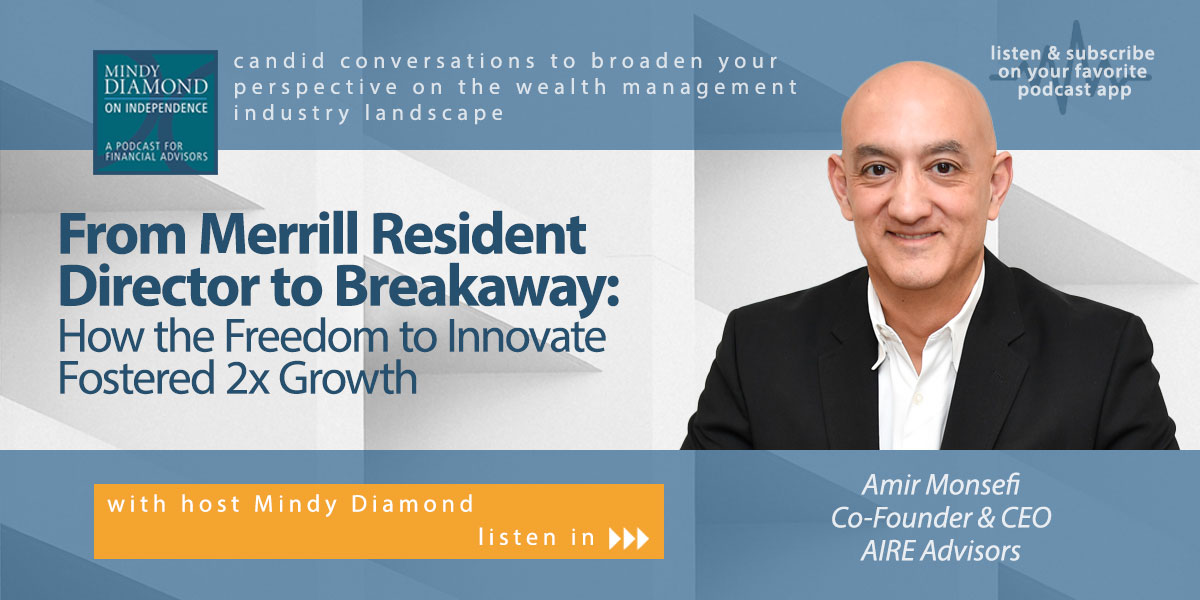 MINDY DIAMOND ON INDEPENDENCE
A PODCAST FOR FINANCIAL ADVISORS

candid conversations to broaden your perspective on the wealth management industry landscape

listen & subscribe on your favorite podcast app

From Merrill Resident Director to Breakaway: How the Freedom to Innovate Fostered 2x Growth

with host Mindy Diamond
listen in

Amir Monsefi
Co-Founder & CEO
AIRE Advisors